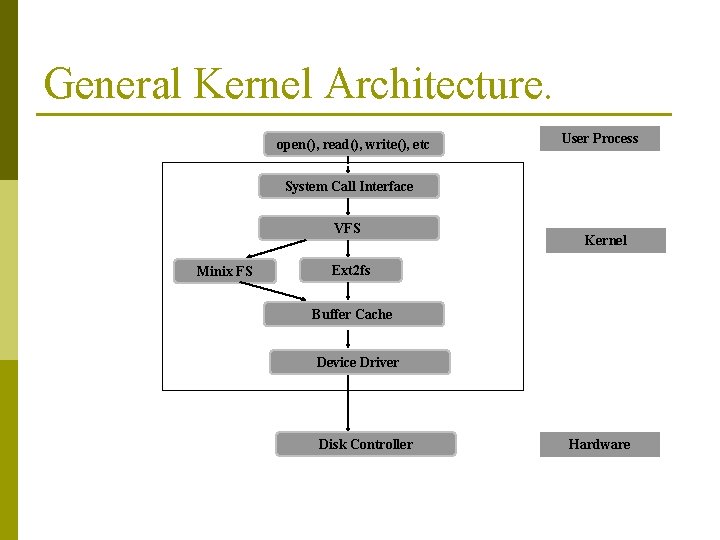 General Kernel Architecture.

open(), read(), write(), etc

User Process

System Call Interface

VFS

Kernel

Minix FS

Ext2fs

Buffer Cache

Device Driver

Disk Controller

Hardware